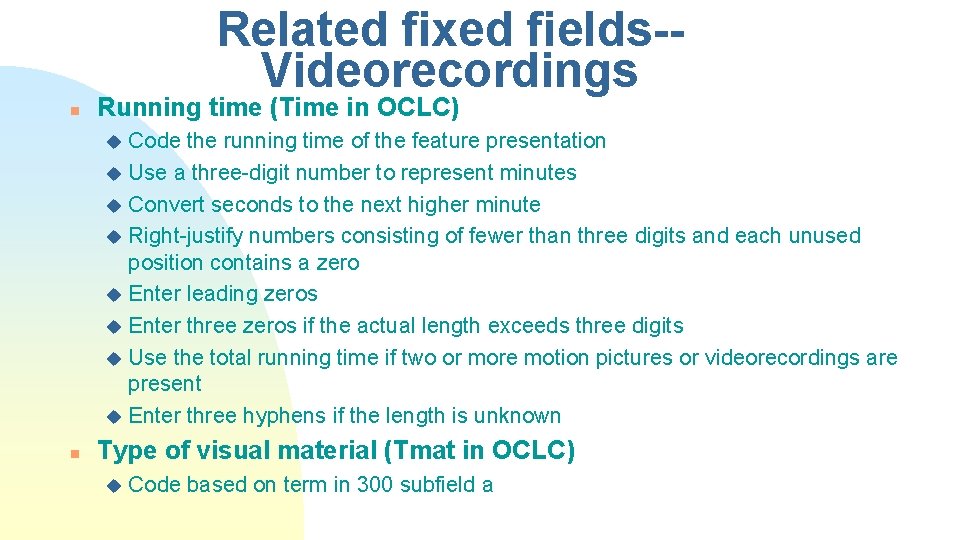 Related fixed fields--Videorecordings

Running time (Time in OCLC)

Code the running time of the feature presentation

Use a three-digit number to represent minutes

Convert seconds to the next higher minute

Right-justify numbers consisting of fewer than three digits and each unused position contains a zero

Enter leading zeros

Enter three zeros if the actual length exceeds three digits

Use the total running time if two or more motion pictures or videorecordings are present

Enter three hyphens if the length is unknown

Type of visual material (Tmat in OCLC)

Code based on term in 300 subfield a